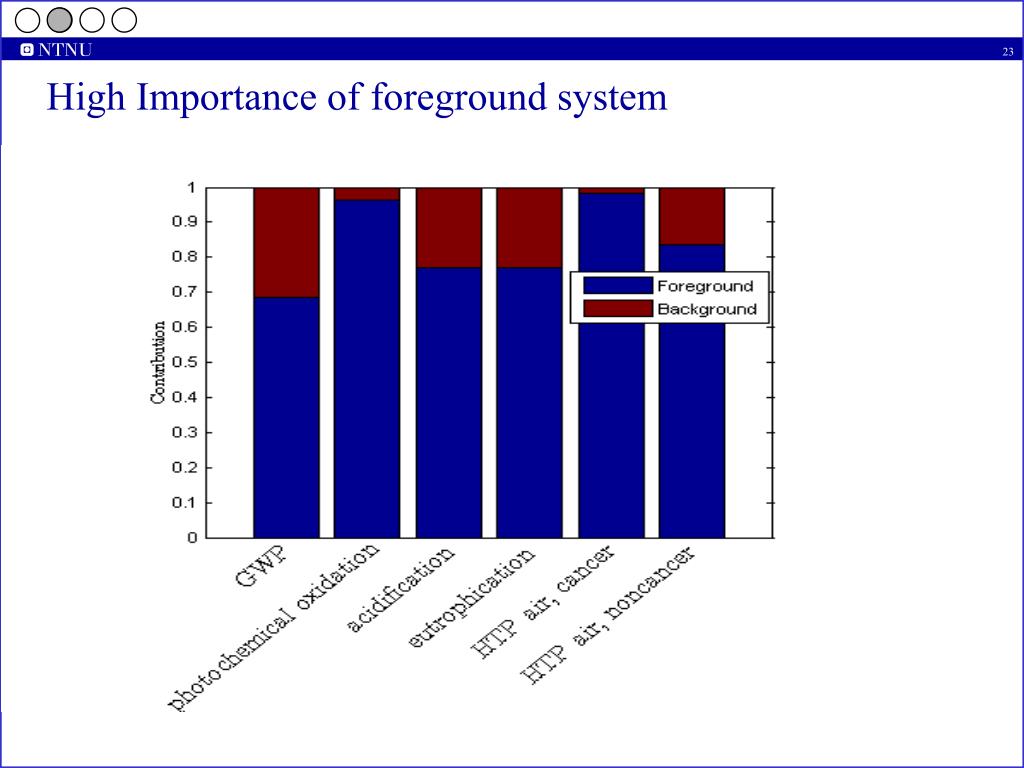 NTNU

23

High Importance of foreground system

1
0.9
0.8
0.7
0.6
0.5
0.4
0.3
0.2
0.1
0

Contribution

Foreground
Background

GWP
photochemical oxidation
acidification
eutrophication
HTP air, cancer
HTP air, noncancer